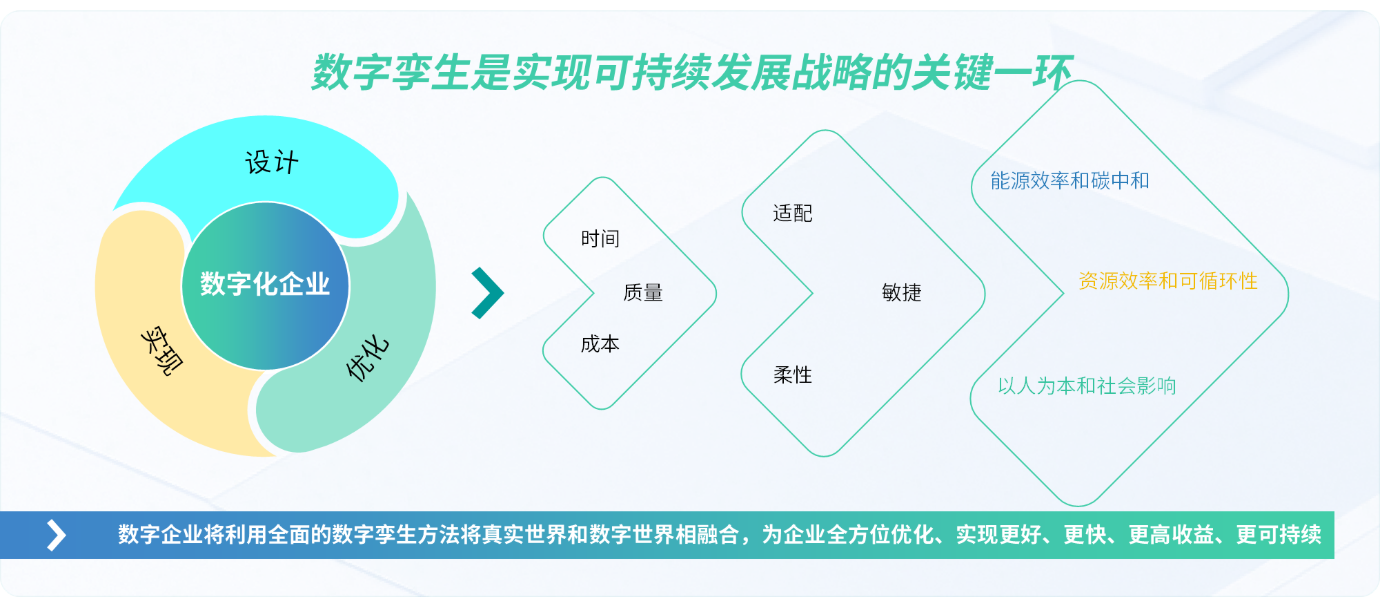 数字孪生是实现可持续发展战略的关键一环

设计

数字化企业

实现

优化

时间

质量

成本

适配

敏捷

柔性

能源效率和碳中和

资源效率和可循环性

以人为本和社会影响

数字企业将利用全面的数字孪生方法将真实世界和数字世界相融合，为企业全方位优化、实现更好、更快、更高收益、更可持续